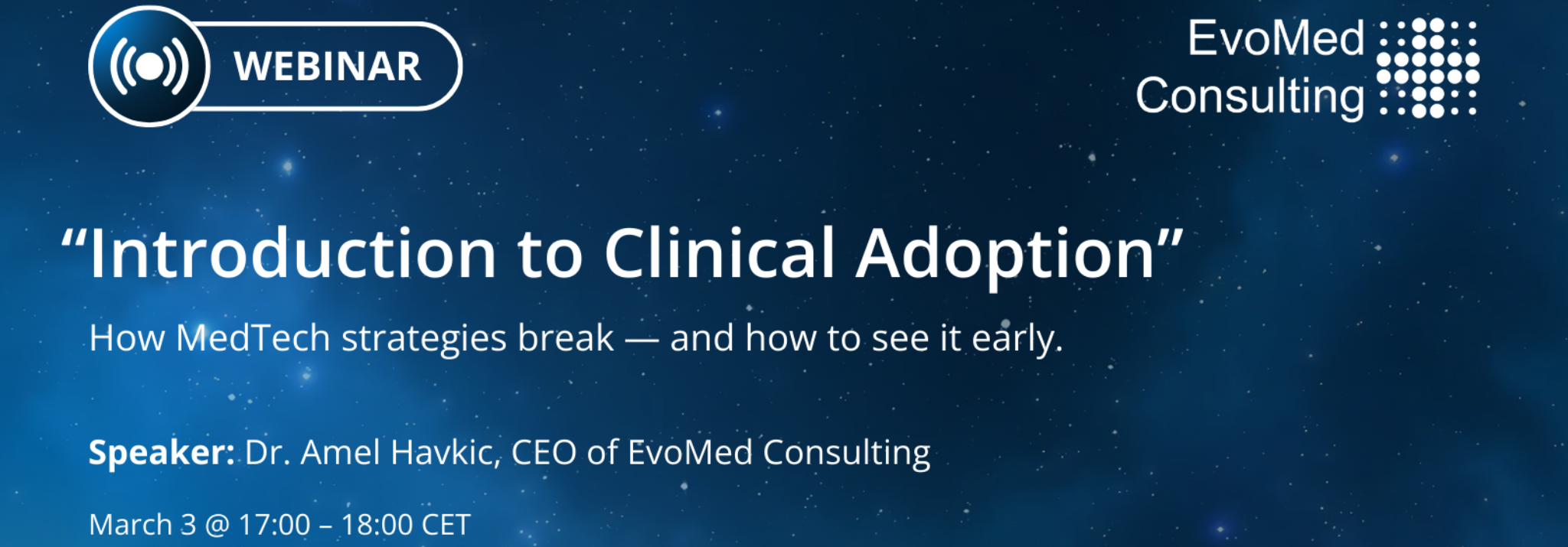 WEBINAR

EvoMed Consulting

“Introduction to Clinical Adoption”

How MedTech strategies break — and how to see it early.

**Speaker:** Dr. Amel Havkic, CEO of EvoMed Consulting

March 3 @ 17:00 – 18:00 CET